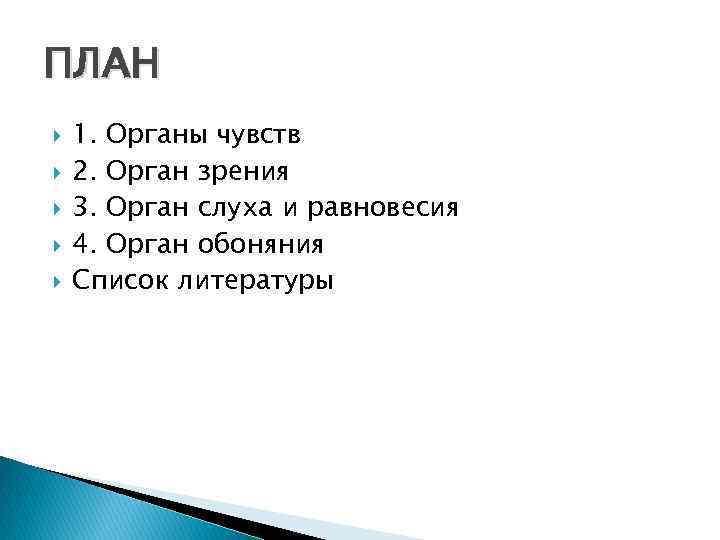 ПЛАН

1. Органы чувств
2. Орган зрения
3. Орган слуха и равновесия
4. Орган обоняния
Список литературы